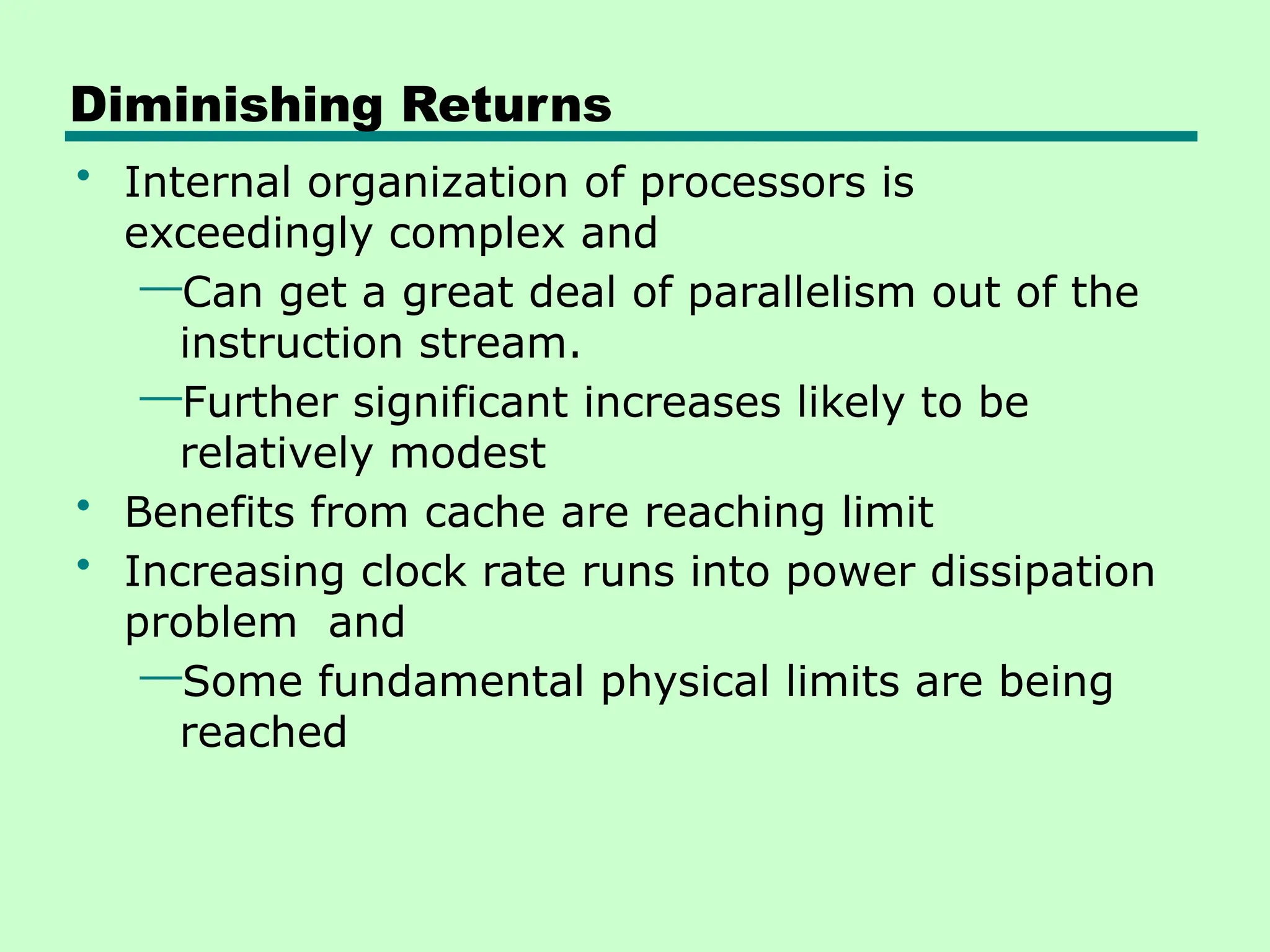 Diminishing Returns

• Internal organization of processors is exceedingly complex and
—Can get a great deal of parallelism out of the instruction stream.
—Further significant increases likely to be relatively modest
• Benefits from cache are reaching limit
• Increasing clock rate runs into power dissipation problem and
—Some fundamental physical limits are being reached